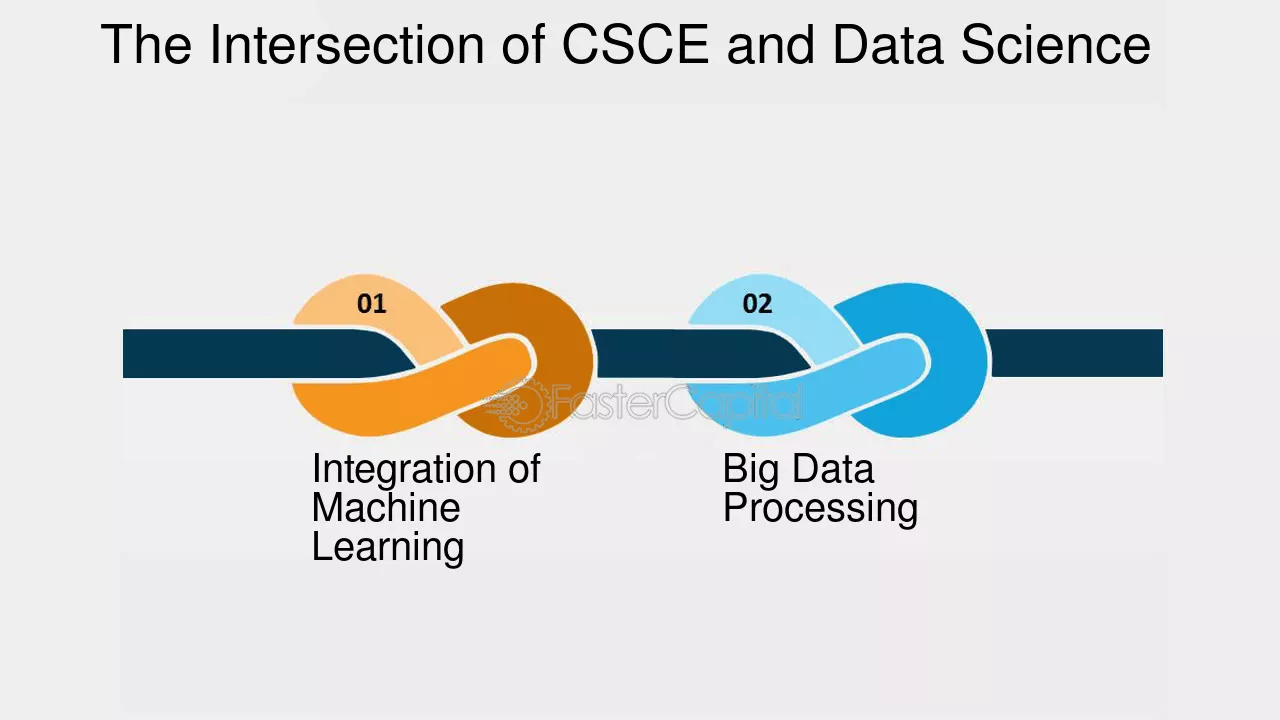 The Intersection of CSCE and Data Science

01

02

FasterCapital

Integration of Machine Learning

Big Data Processing